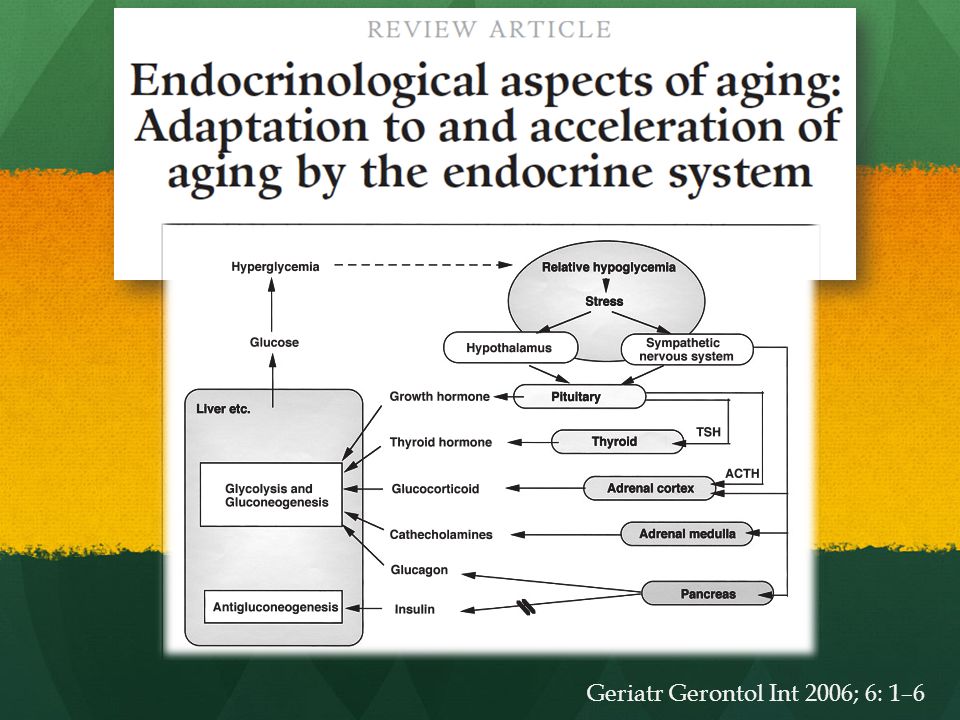 REVIEW ARTICLE

Endocrinological aspects of aging: Adaptation to and acceleration of aging by the endocrine system

Hyperglycemia

Relative hypoglycemia

Stress

Glucose

Hypothalamus

Sympathetic nervous system

Liver etc.

Growth hormone

Pituitary

Thyroid hormone

Thyroid

TSH

ACTH

Glycolysis and Gluconeogenesis

Glucocorticoid

Adrenal cortex

Cathecholamines

Adrenal medulla

Glucagon

Pancreas

Antigluconeogenesis

Insulin

Geriatr Gerontol Int 2006; 6: 1–6